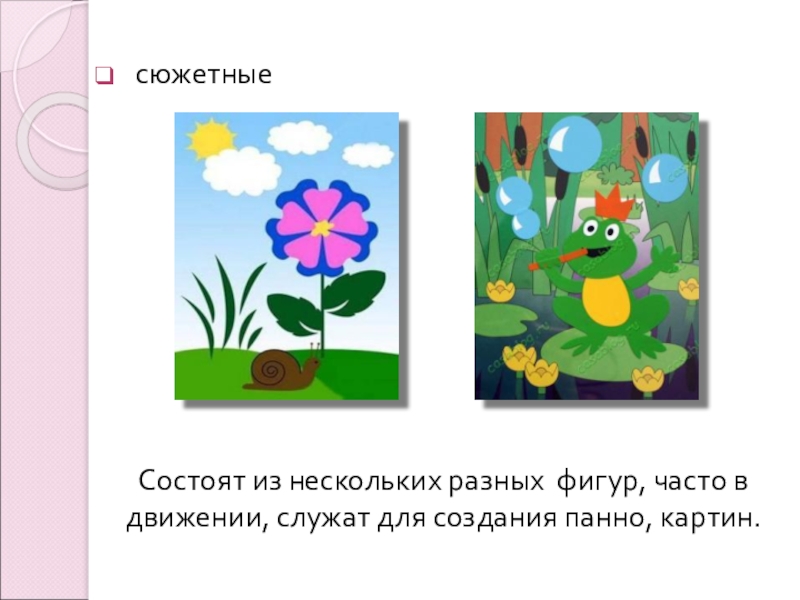 сюжетные

Состоят из нескольких разных фигур, часто в движении, служат для создания панно, картин.